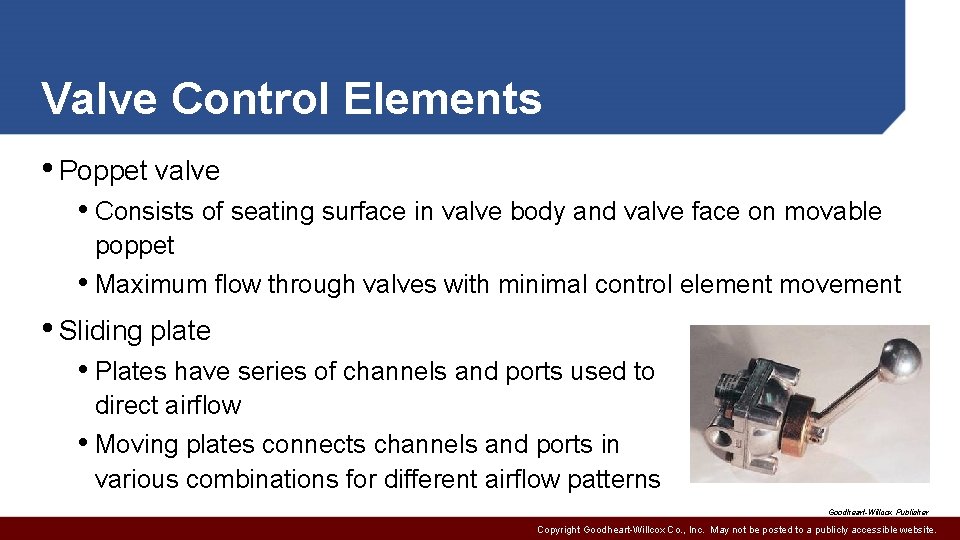 Valve Control Elements

• Poppet valve

• Consists of seating surface in valve body and valve face on movable poppet

• Maximum flow through valves with minimal control element movement

• Sliding plate

• Plates have series of channels and ports used to direct airflow

• Moving plates connects channels and ports in various combinations for different airflow patterns

Goodheart-Willcox Publisher

Copyright Goodheart-Willcox Co., Inc. May not be posted to a publicly accessible website.